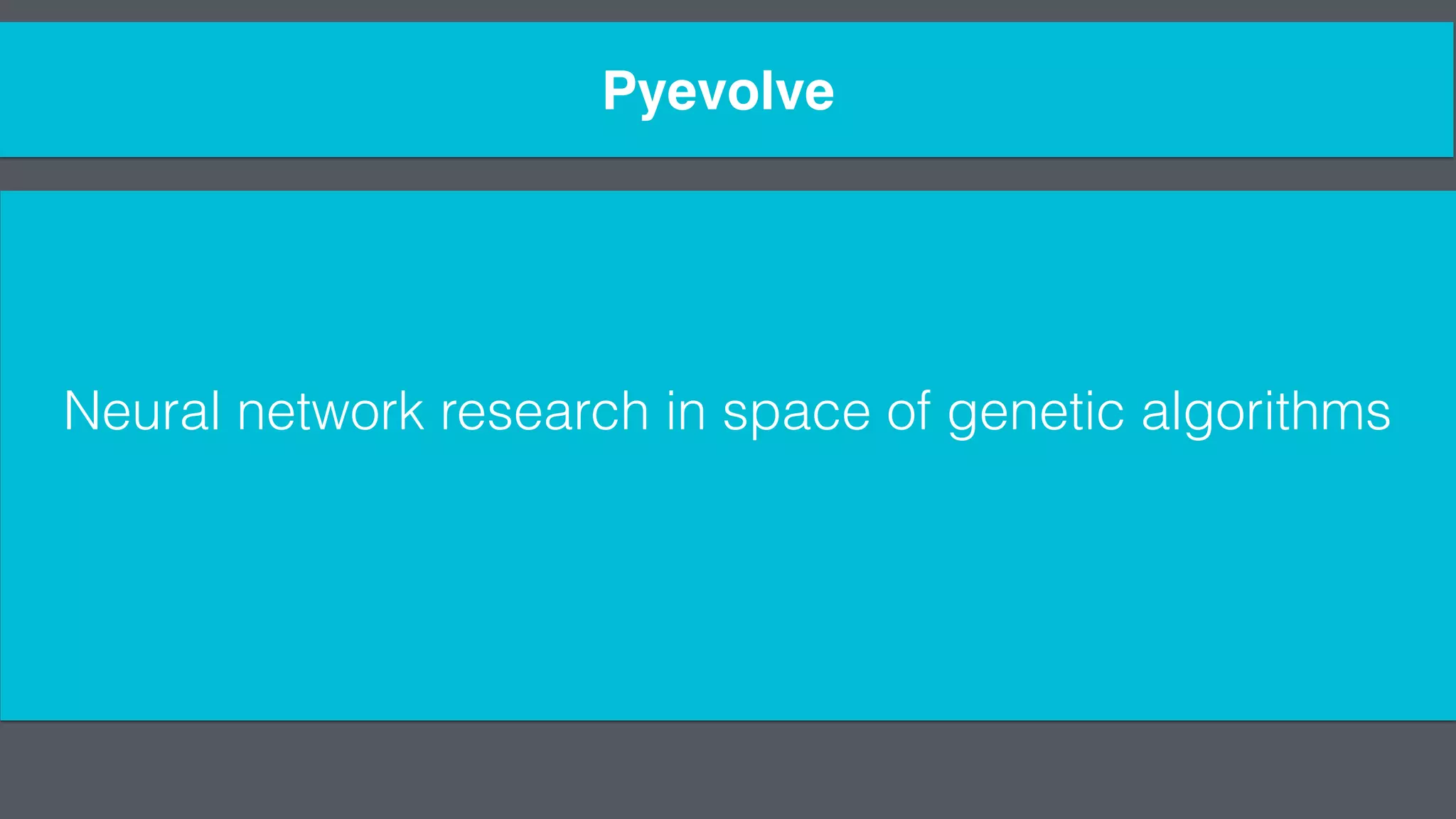 Pyevolve

Neural network research in space of genetic algorithms